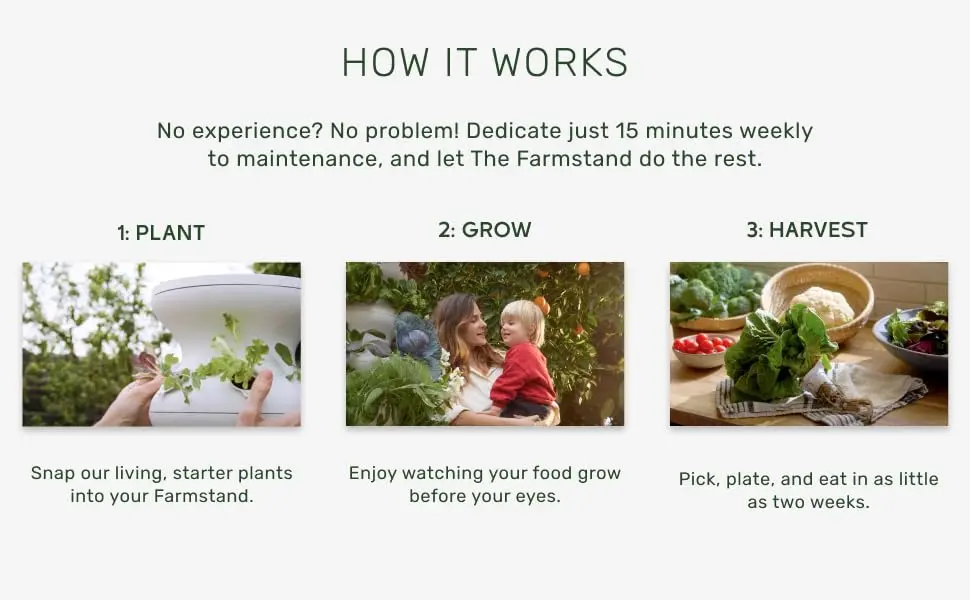 HOW IT WORKS

No experience? No problem! Dedicate just 15 minutes weekly to maintenance, and let The Farmstand do the rest.

1: PLANT

Snap our living, starter plants into your Farmstand.

2: GROW

Enjoy watching your food grow before your eyes.

3: HARVEST

Pick, plate, and eat in as little as two weeks.